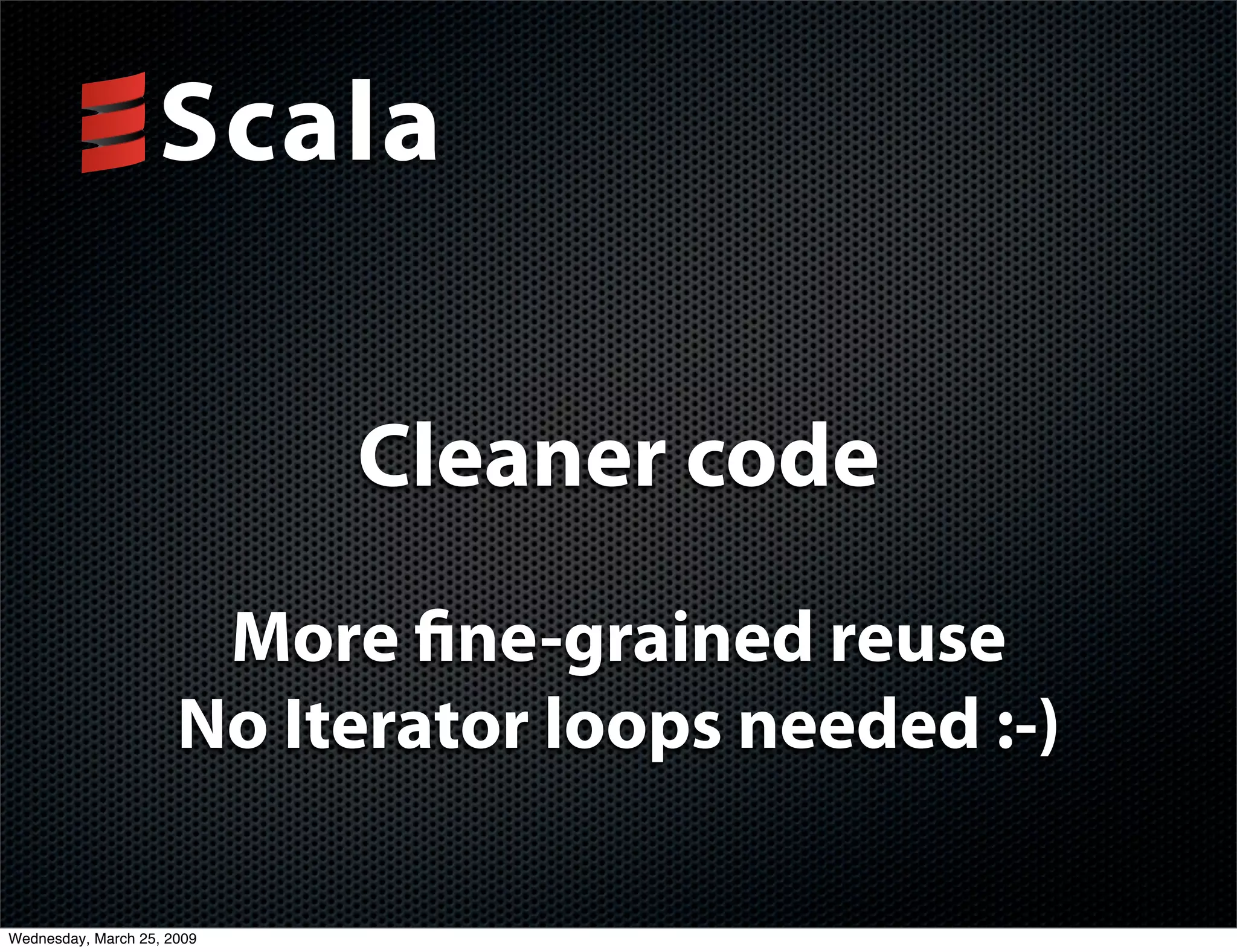 Scala

Cleaner code

More fine-grained reuse
No Iterator loops needed :-)

Wednesday, March 25, 2009